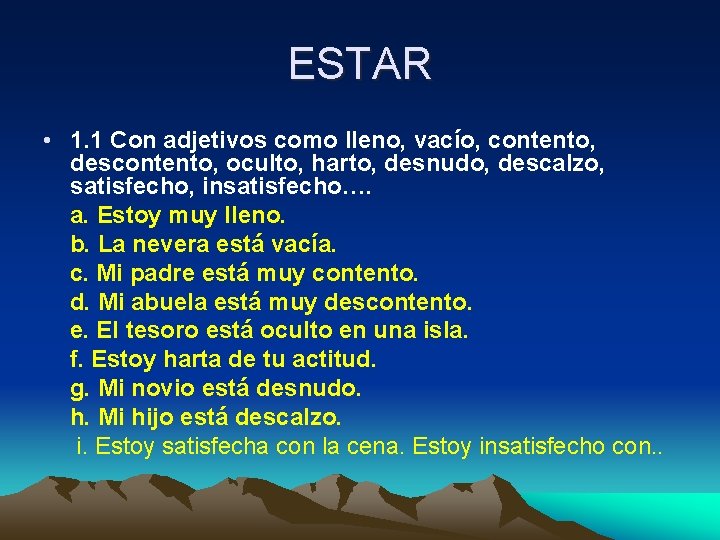 ESTAR

• 1.1 Con adjetivos como lleno, vacío, contento, descontento, oculto, harto, desnudo, descalzo, satisfecho, insatisfecho….

a. Estoy muy lleno.
b. La nevera está vacía.
c. Mi padre está muy contento.
d. Mi abuela está muy descontento.
e. El tesoro está oculto en una isla.
f. Estoy harta de tu actitud.
g. Mi novio está desnudo.
h. Mi hijo está descalzo.
i. Estoy satisfecha con la cena. Estoy insatisfecho con..